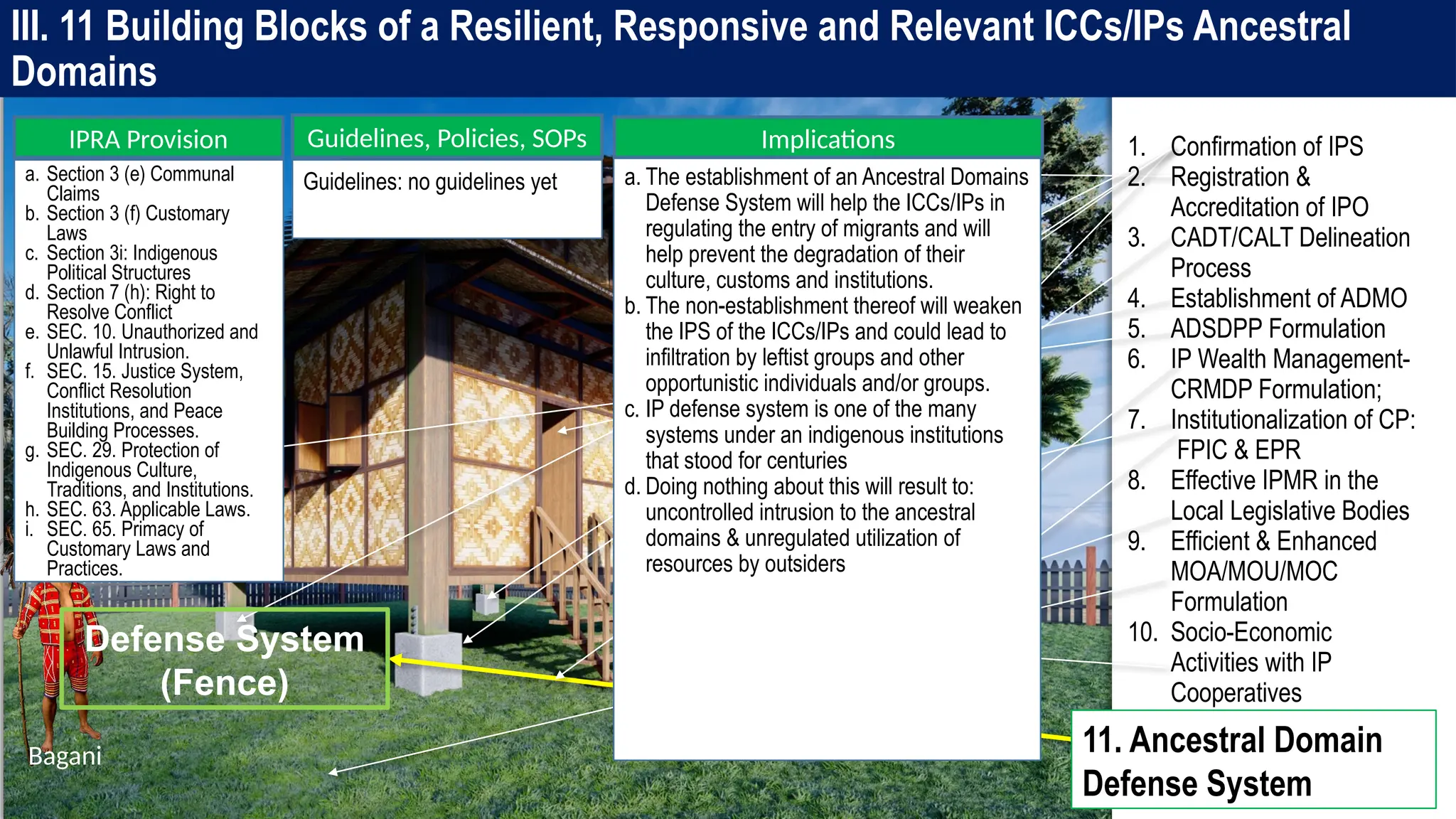 III. 11 Building Blocks of a Resilient, Responsive and Relevant ICCs/IPs Ancestral Domains

IPRA Provision

a. Section 3 (e) Communal Claims
b. Section 3 (f) Customary Laws
c. Section 3i: Indigenous Political Structures
d. Section 7 (h): Right to Resolve Conflict
e. SEC. 10. Unauthorized and Unlawful Intrusion.
f. SEC. 15. Justice System, Conflict Resolution Institutions, and Peace Building Processes.
g. SEC. 29. Protection of Indigenous Culture, Traditions, and Institutions.
h. SEC. 63. Applicable Laws.
i. SEC. 65. Primacy of Customary Laws and Practices.

Guidelines, Policies, SOPs

Guidelines: no guidelines yet

Implications

a. The establishment of an Ancestral Domains Defense System will help the ICCs/IPs in regulating the entry of migrants and will help prevent the degradation of their culture, customs and institutions.
b. The non-establishment thereof will weaken the IPS of the ICCs/IPs and could lead to infiltration by leftist groups and other opportunistic individuals and/or groups.
c. IP defense system is one of the many systems under an indigenous institutions that stood for centuries
d. Doing nothing about this will result to: uncontrolled intrusion to the ancestral domains & unregulated utilization of resources by outsiders

Defense System (Fence)

Bagani

1. Confirmation of IPS
2. Registration & Accreditation of IPO
3. CADT/CALT Delineation Process
4. Establishment of ADMO
5. ADSDPP Formulation
6. IP Wealth Management-CRMDP Formulation;
7. Institutionalization of CP: FPIC & EPR
8. Effective IPMR in the Local Legislative Bodies
9. Efficient & Enhanced MOA/MOU/MOC Formulation
10. Socio-Economic Activities with IP Cooperatives

11. Ancestral Domain Defense System